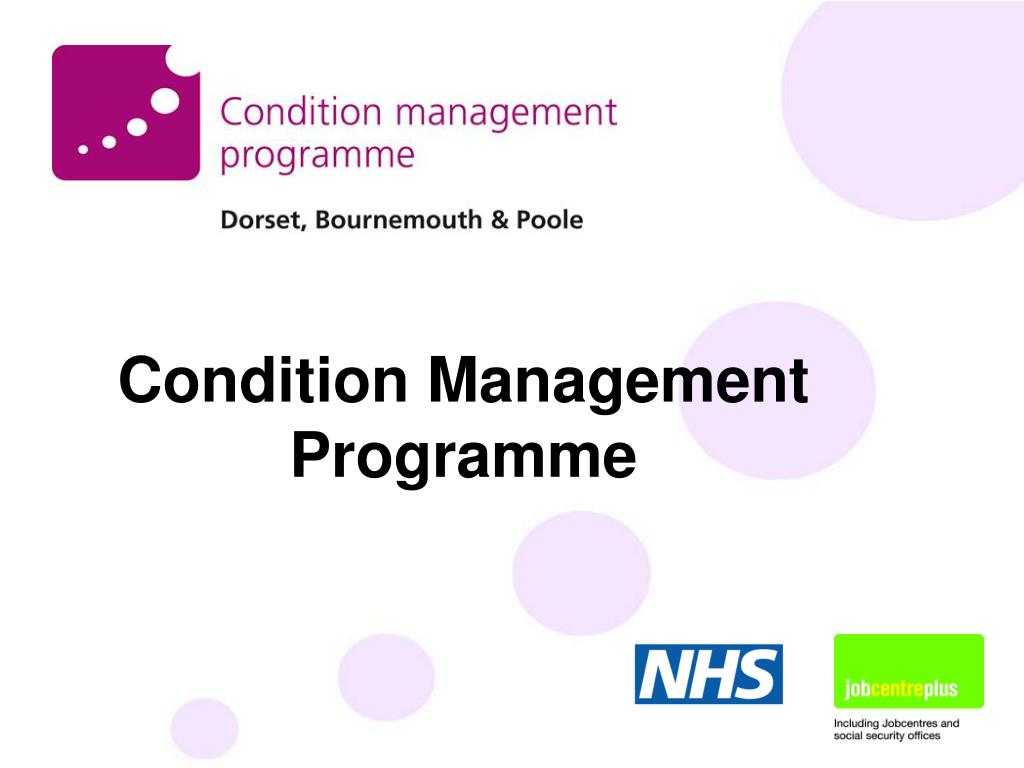 Condition management programme

Dorset, Bournemouth & Poole

Condition Management Programme

NHS

jobcentreplus

Including Jobcentres and social security offices